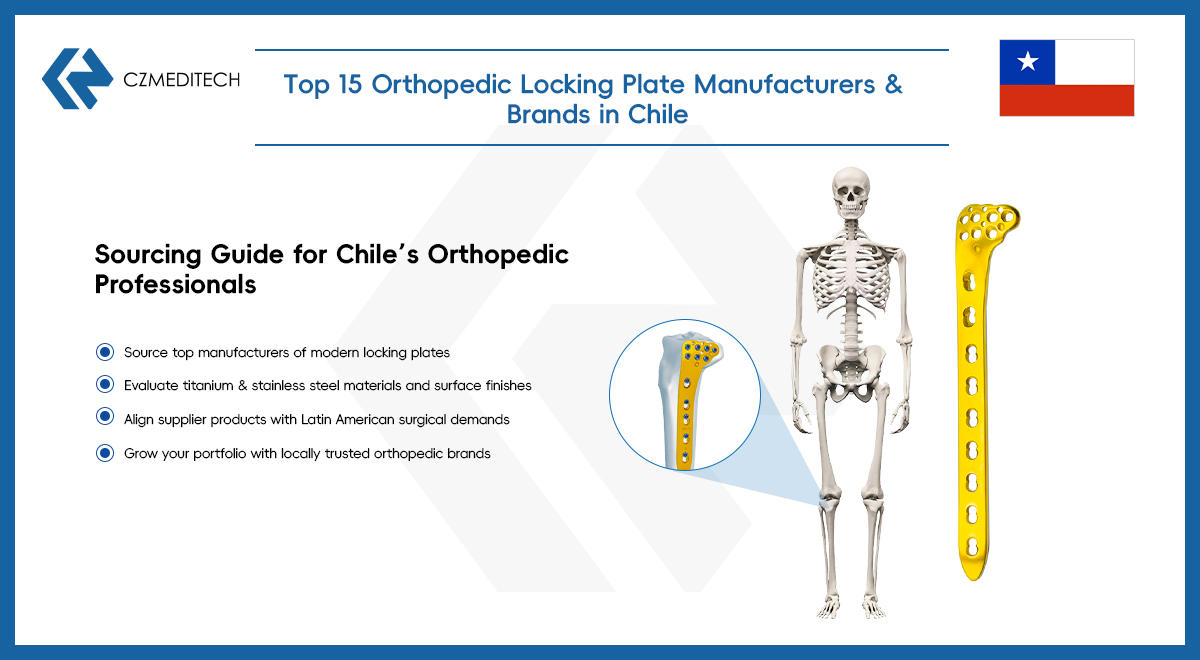 CZMEDITECH

Top 15 Orthopedic Locking Plate Manufacturers & Brands in Chile

Sourcing Guide for Chile's Orthopedic Professionals

Source top manufacturers of modern locking plates

Evaluate titanium & stainless steel materials and surface finishes

Align supplier products with Latin American surgical demands

Grow your portfolio with locally trusted orthopedic brands